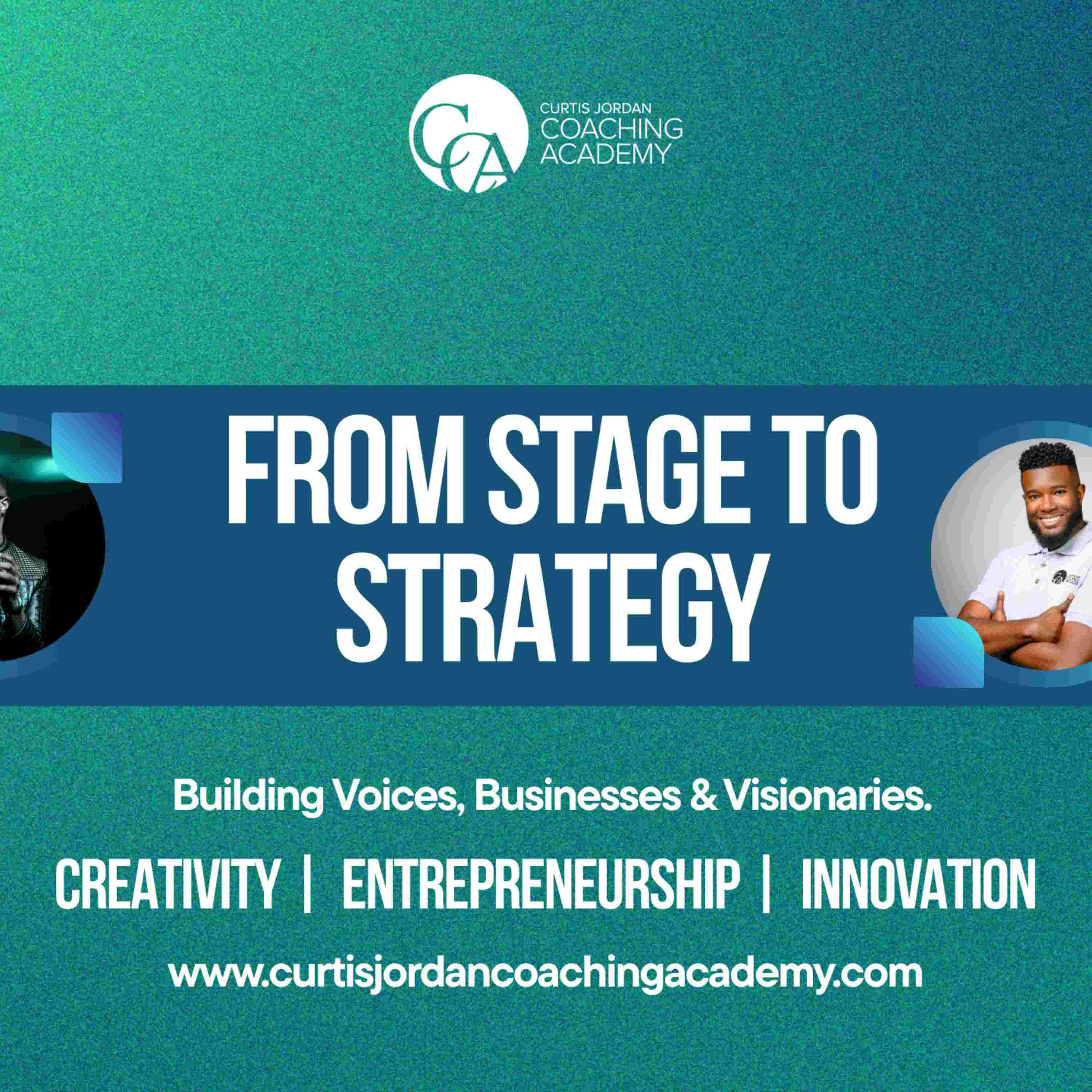 CCA

CURTIS JORDAN
COACHING
ACADEMY

FROM STAGE TO STRATEGY

Building Voices, Businesses & Visionaries.

CREATIVITY | ENTREPRENEURSHIP | INNOVATION

www.curtisjordancoachingacademy.com